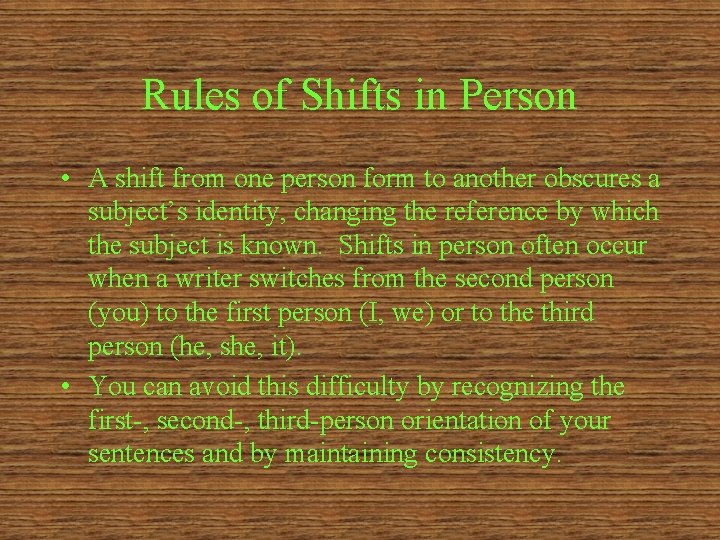 Rules of Shifts in Person

• A shift from one person form to another obscures a subject's identity, changing the reference by which the subject is known. Shifts in person often occur when a writer switches from the second person (you) to the first person (I, we) or to the third person (he, she, it).

• You can avoid this difficulty by recognizing the first-, second-, third-person orientation of your sentences and by maintaining consistency.